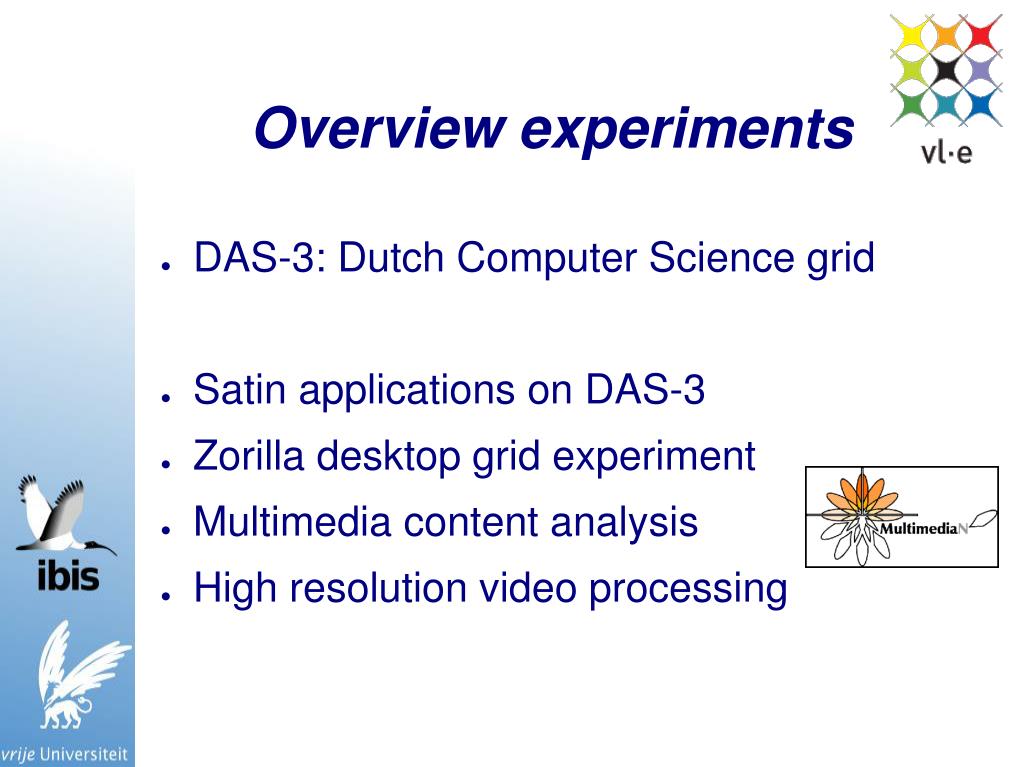 Overview experiments

vl·e

- DAS-3: Dutch Computer Science grid

- Satin applications on DAS-3
- Zorilla desktop grid experiment
- Multimedia content analysis
- High resolution video processing

MultimediaN

ibis

vrije Universiteit